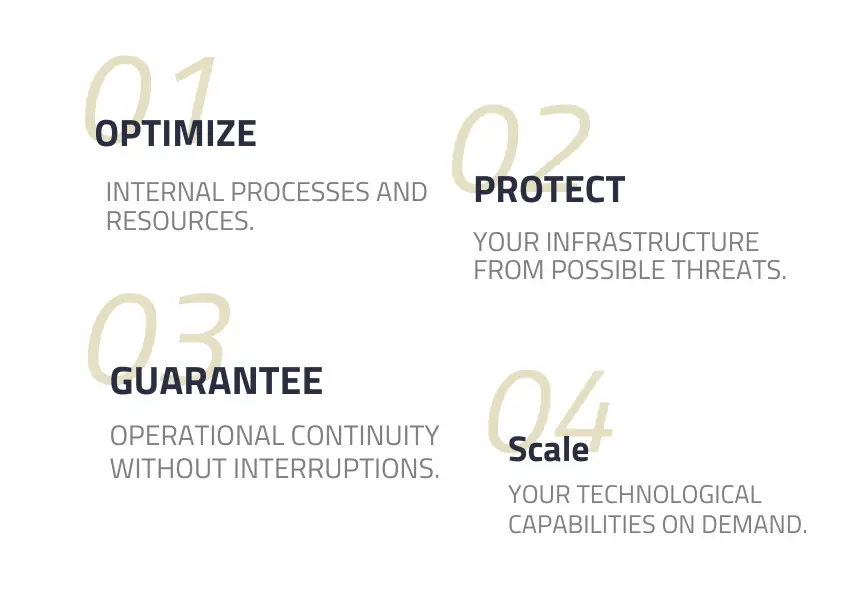 01
OPTIMIZE
INTERNAL PROCESSES AND RESOURCES.

02
PROTECT
YOUR INFRASTRUCTURE FROM POSSIBLE THREATS.

03
GUARANTEE
OPERATIONAL CONTINUITY WITHOUT INTERRUPTIONS.

04
Scale
YOUR TECHNOLOGICAL CAPABILITIES ON DEMAND.